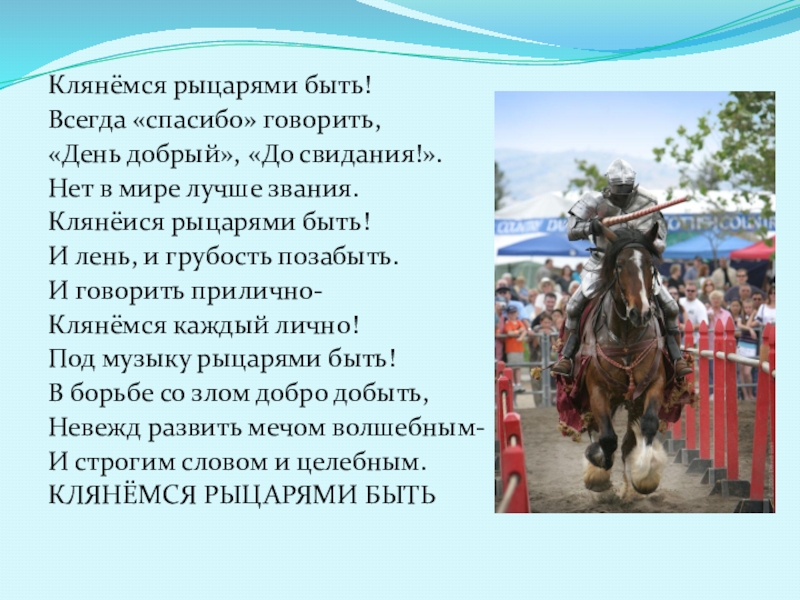 Клянёмся рыцарями быть!
Всегда «спасибо» говорить,
«День добрый», «До свидания!».
Нет в мире лучше звания.
Клянёися рыцарями быть!
И лень, и грубость позабыть.
И говорить прилично-
Клянёмся каждый лично!
Под музыку рыцарями быть!
В борьбе со злом добро добыть,
Невежд развить мечом волшебным-
И строгим словом и целебным.
КЛЯНЁМСЯ РЫЦАРЯМИ БЫТЬ